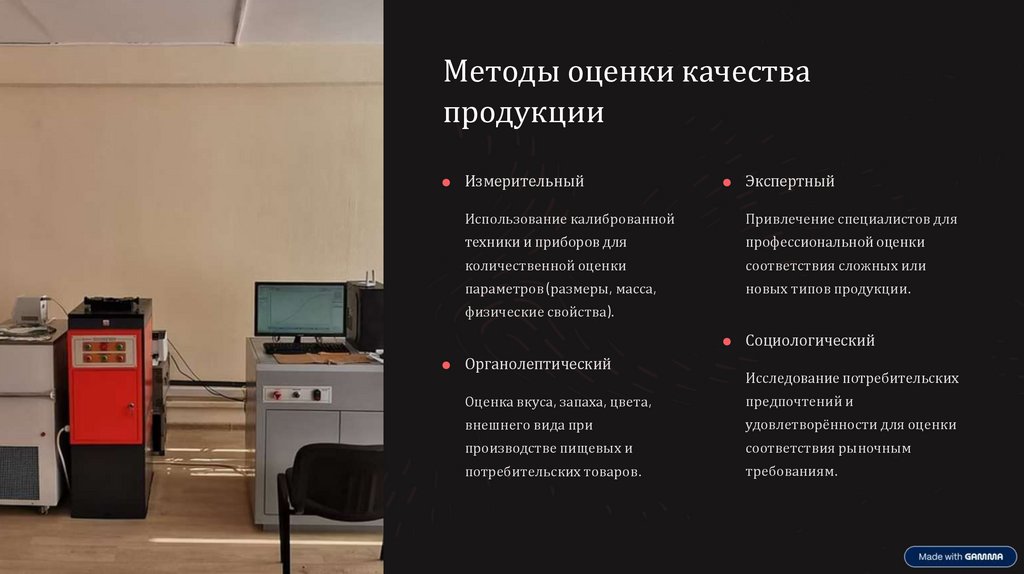 Методы оценки качества продукции

Измерительный

Использование калиброванной техники и приборов для количественной оценки параметров (размеры, масса, физические свойства).

Органолептический

Оценка вкуса, запаха, цвета, внешнего вида при производстве пищевых и потребительских товаров.

Экспертный

Привлечение специалистов для профессиональной оценки соответствия сложных или новых типов продукции.

Социологический

Исследование потребительских предпочтений и удовлетворённости для оценки соответствия рыночным требованиям.

Made with GAMMA